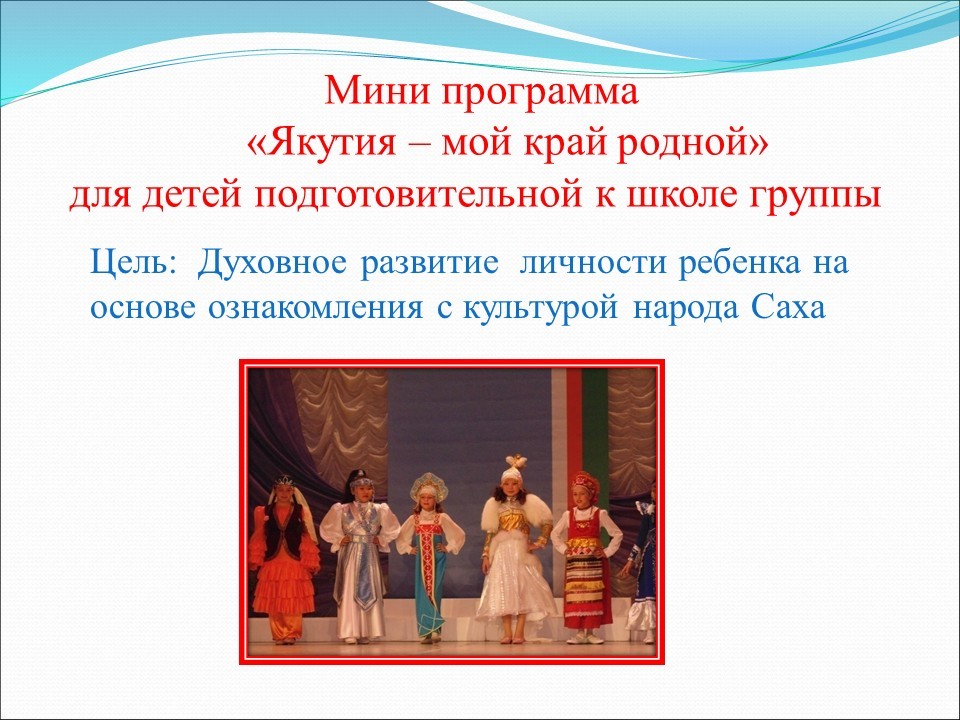 Мини программа
«Якутия – мой край родной»
для детей подготовительной к школе группы

Цель: Духовное развитие личности ребенка на основе ознакомления с культурой народа Саха